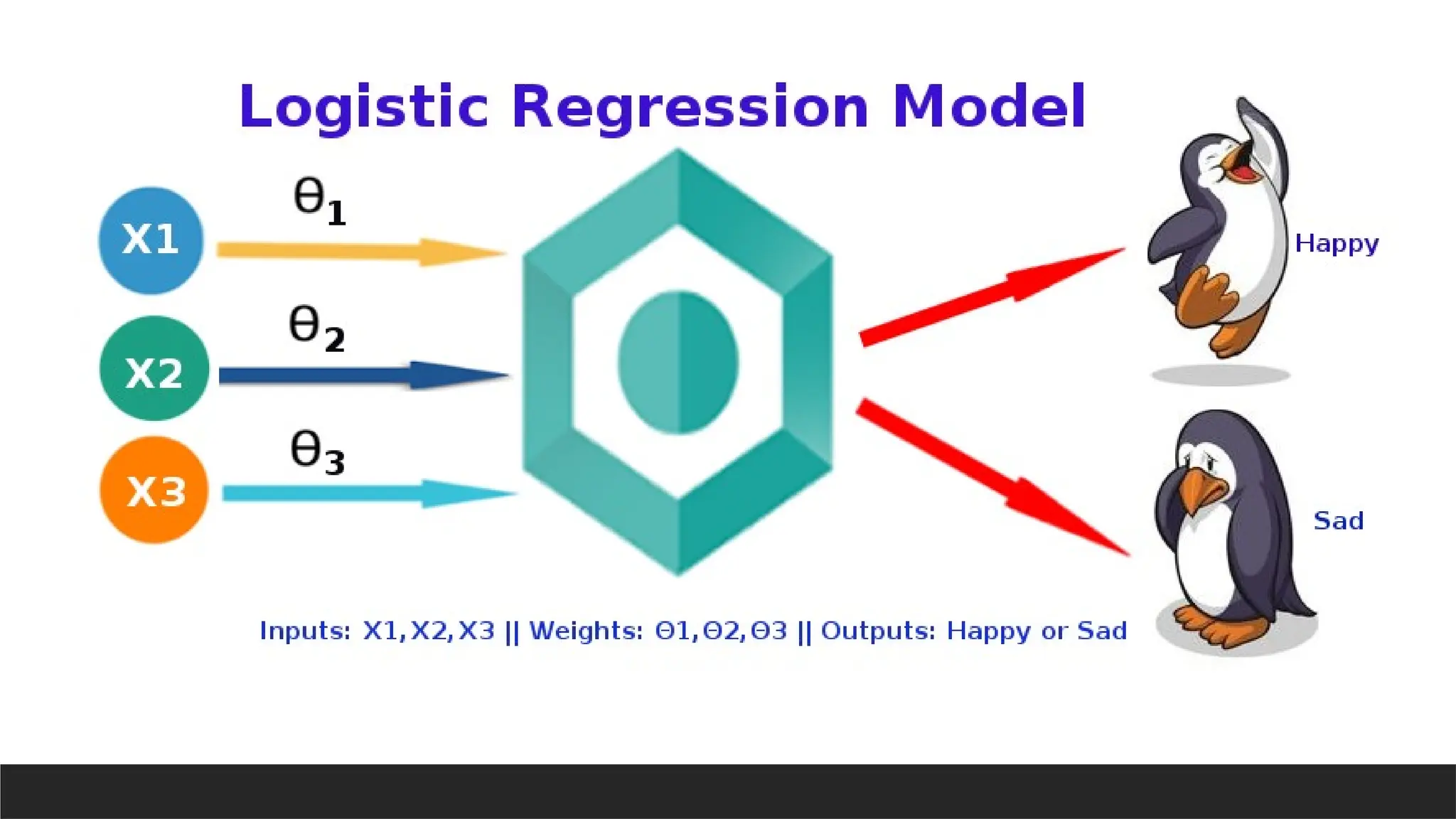 Logistic Regression Model

X1

$\theta_1$

X2

$\theta_2$

X3

$\theta_3$

Happy

Sad

Inputs: X1,X2,X3 || Weights: Θ1,Θ2,Θ3 || Outputs: Happy or Sad